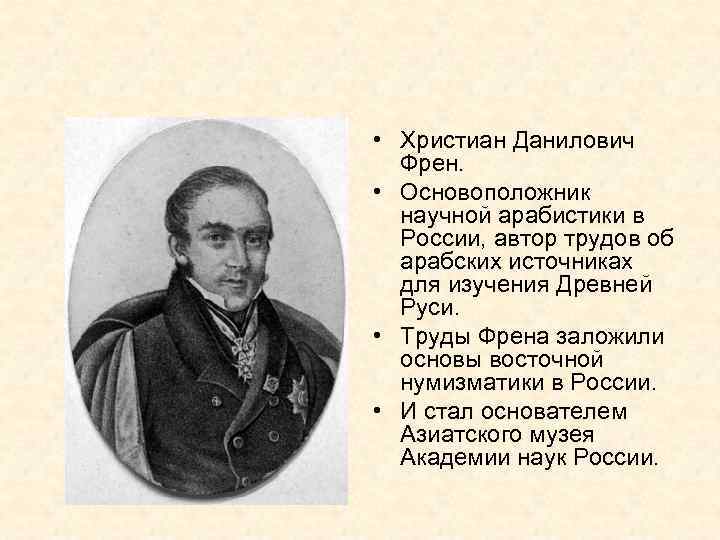 • Христиан Данилович Френ.

• Основоположник научной арабистики в России, автор трудов об арабских источниках для изучения Древней Руси.

• Труды Френа заложили основы восточной нумизматики в России.

• И стал основателем Азиатского музея Академии наук России.